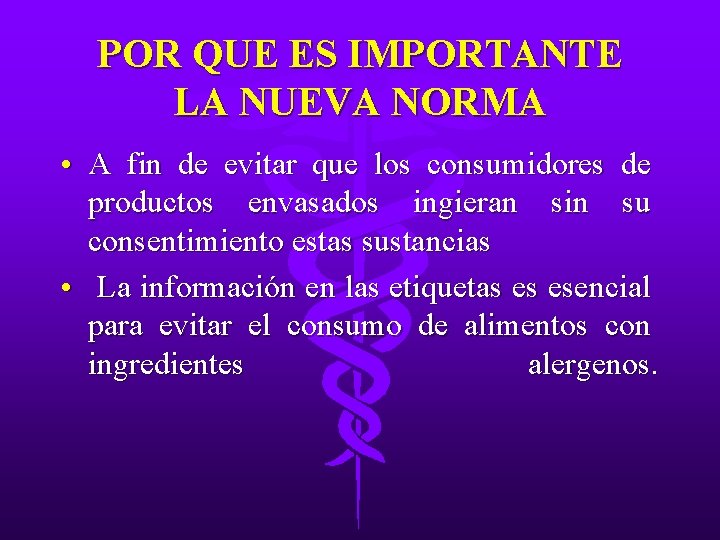 POR QUE ES IMPORTANTE LA NUEVA NORMA

• A fin de evitar que los consumidores de productos envasados ingieran sin su consentimiento estas sustancias

• La información en las etiquetas es esencial para evitar el consumo de alimentos con ingredientes alergenos.